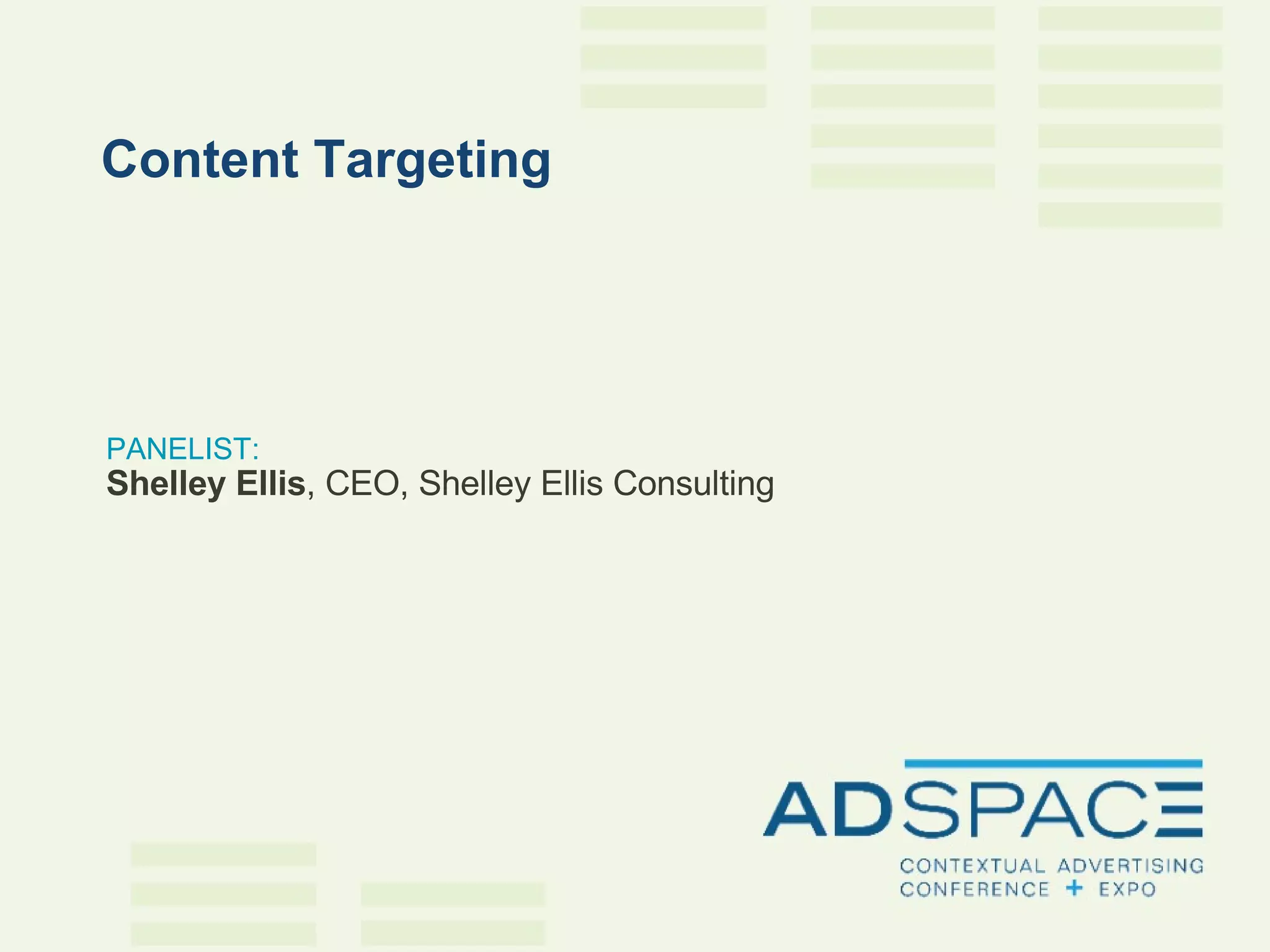 Content Targeting

PANELIST:
Shelley Ellis, CEO, Shelley Ellis Consulting

ADSPACE
CONTEXTUAL ADVERTISING CONFERENCE + EXPO